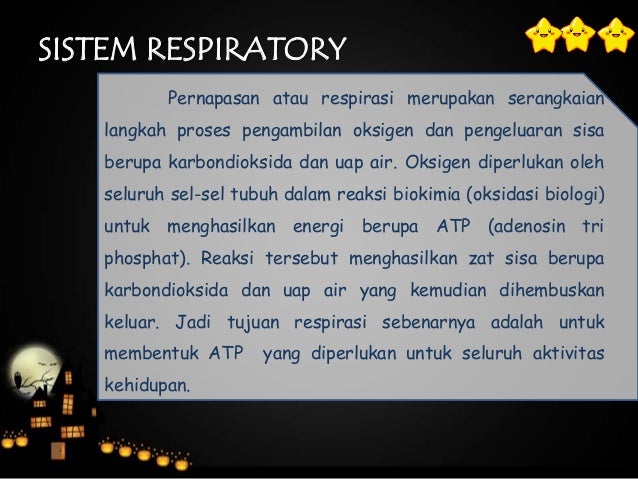 SISTEM RESPIRATORY

Pernapasan atau respirasi merupakan serangkaian langkah proses pengambilan oksigen dan pengeluaran sisa berupa karbondioksida dan uap air. Oksigen diperlukan oleh seluruh sel-sel tubuh dalam reaksi biokimia (oksidasi biologi) untuk menghasilkan energi berupa ATP (adenosin tri phosphat). Reaksi tersebut menghasilkan zat sisa berupa karbondioksida dan uap air yang kemudian dihembuskan keluar. Jadi tujuan respirasi sebenarnya adalah untuk membentuk ATP yang diperlukan untuk seluruh aktivitas kehidupan.